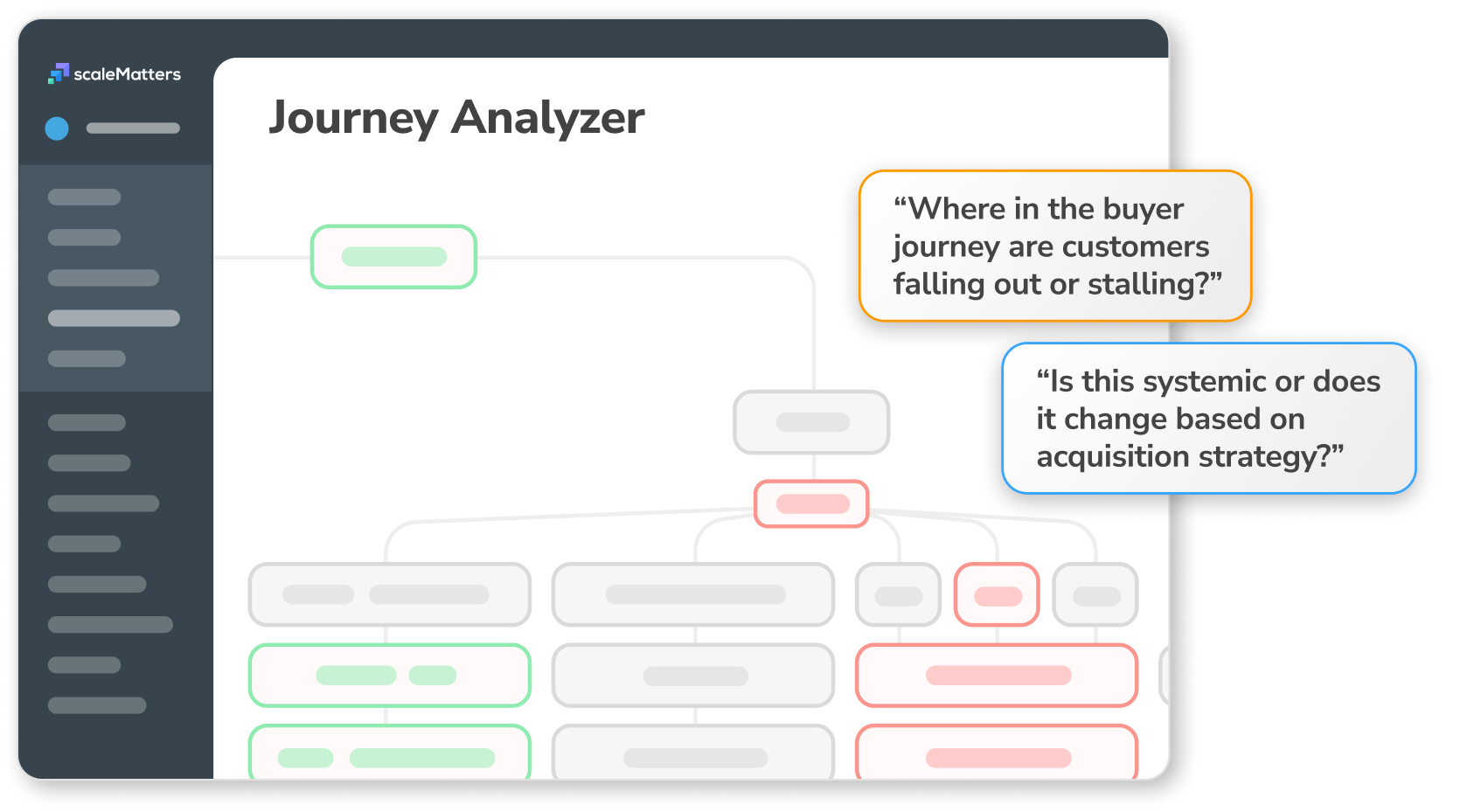 scaleMatters

Journey Analyzer

“Where in the buyer journey are customers falling out or stalling?”

“Is this systemic or does it change based on acquisition strategy?”